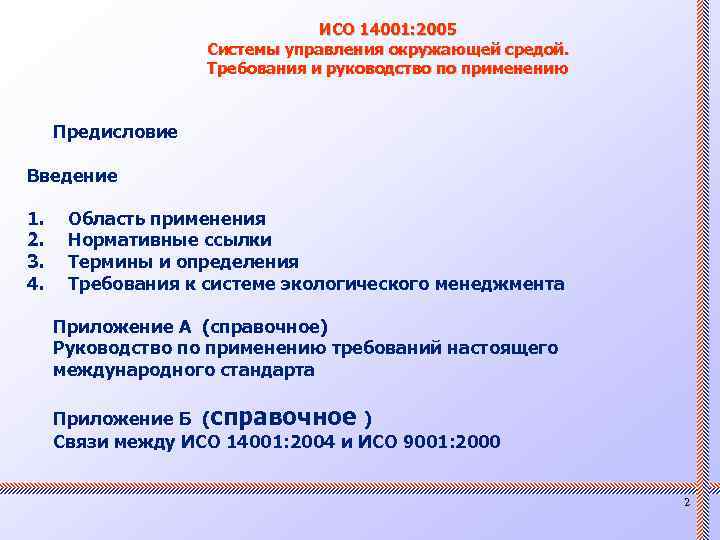 ИСО 14001:2005
Системы управления окружающей средой.
Требования и руководство по применению

Предисловие

Введение

1. Область применения
2. Нормативные ссылки
3. Термины и определения
4. Требования к системе экологического менеджмента

Приложение А (справочное)
Руководство по применению требований настоящего международного стандарта

Приложение Б (справочное )
Связи между ИСО 14001:2004 и ИСО 9001:2000

2